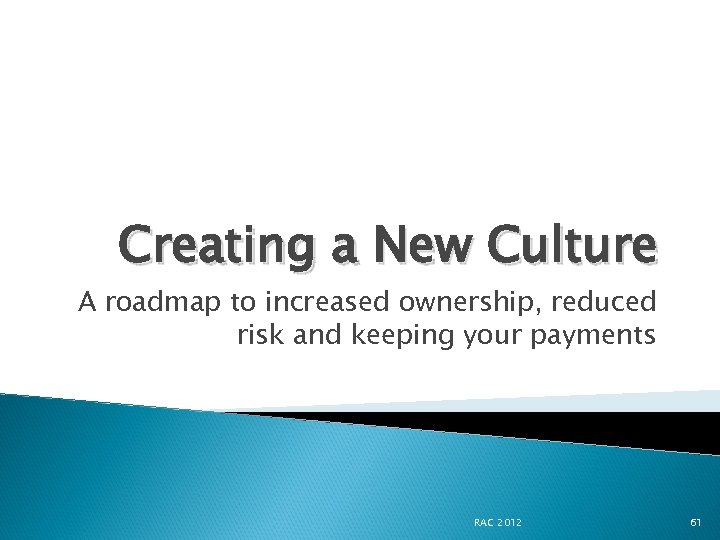 Creating a New Culture

A roadmap to increased ownership, reduced risk and keeping your payments

RAC 2012

61